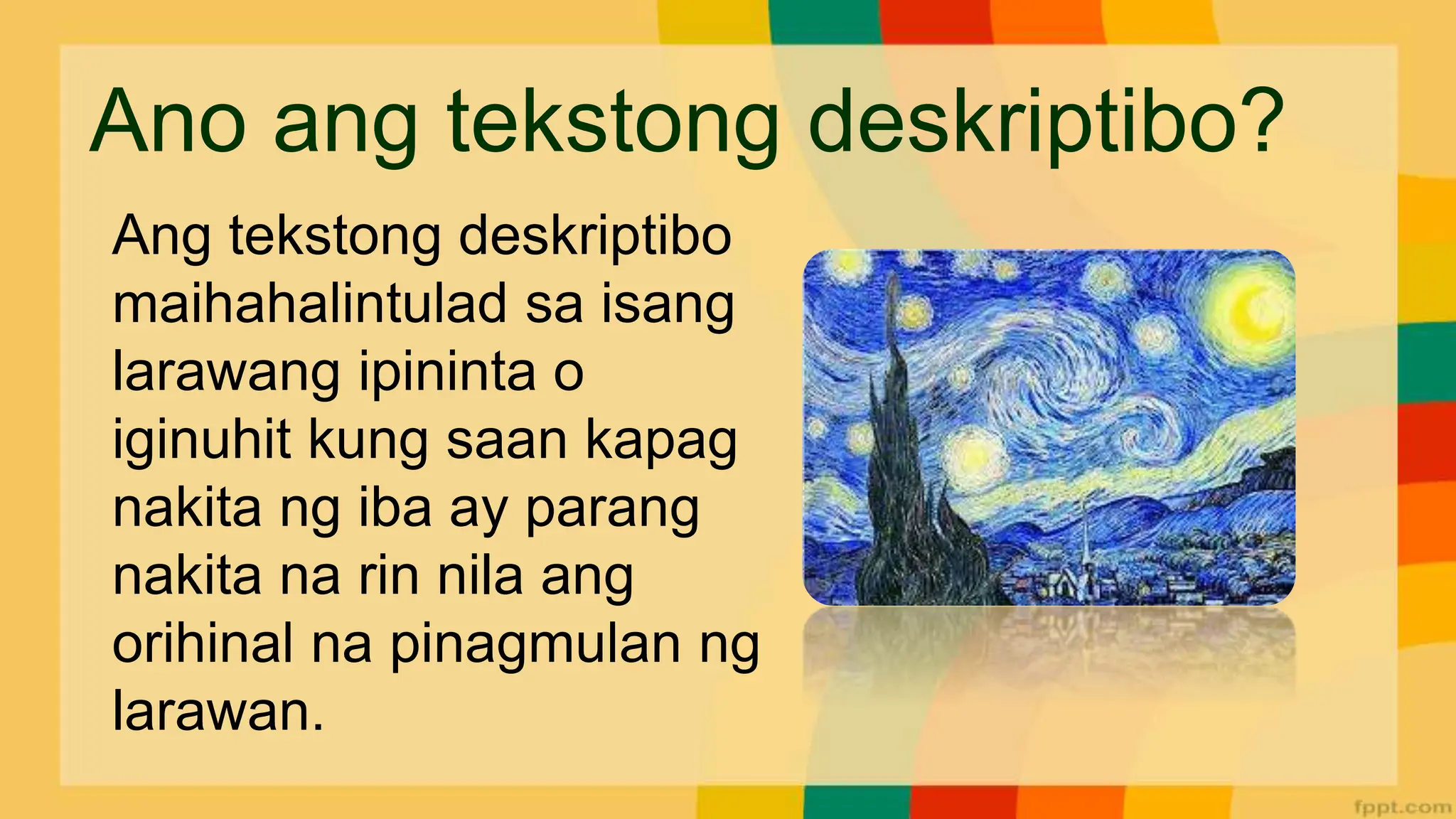 Ano ang tekstong deskriptibo?

Ang tekstong deskriptibo maihahalintulad sa isang larawang ipininta o iginuhit kung saan kapag nakita ng iba ay parang nakita na rin nila ang orihinal na pinagmulan ng larawan.

fppt.com